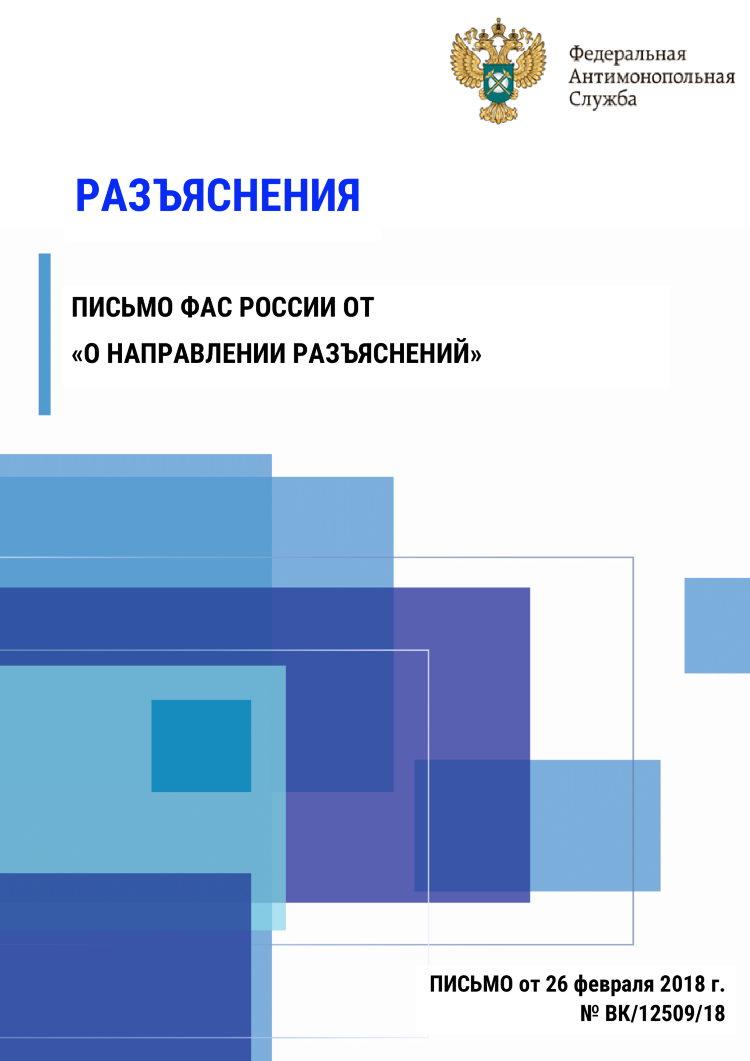 Федеральная
Антимонопольная
Служба

РАЗЪЯСНЕНИЯ

ПИСЬМО ФАС РОССИИ ОТ
«О НАПРАВЛЕНИИ РАЗЪЯСНЕНИЙ»

ПИСЬМО от 26 февраля 2018 г.
№ ВК/12509/18